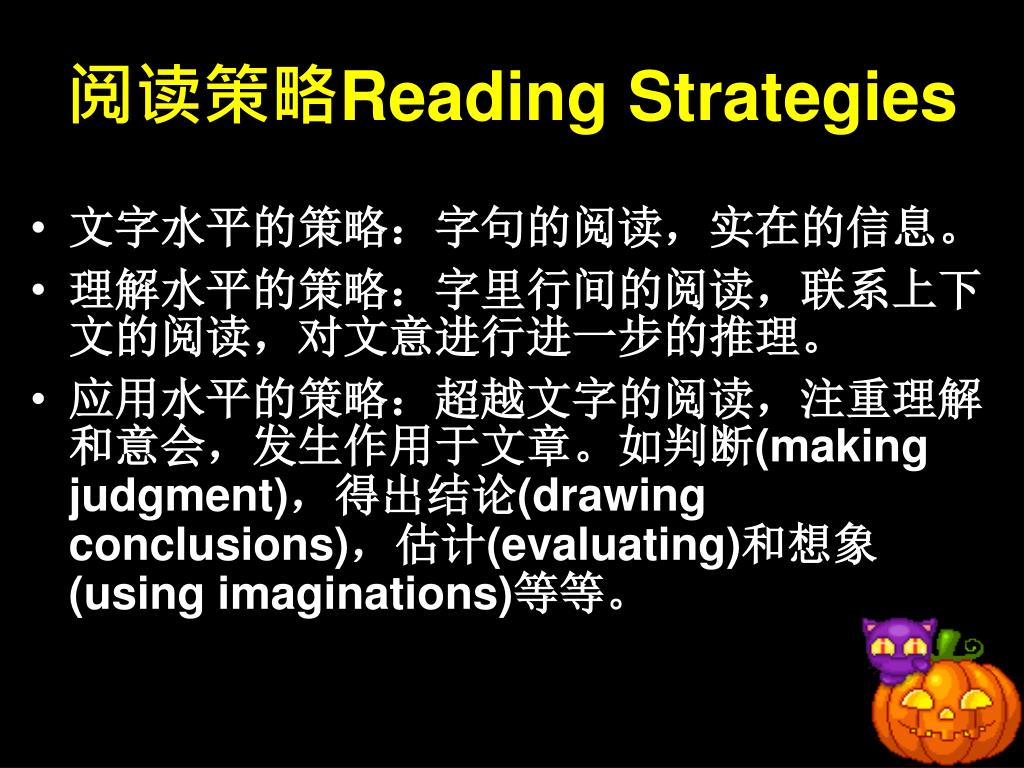 阅读策略Reading Strategies

• 文字水平的策略：字句的阅读，实在的信息。
• 理解水平的策略：字里行间的阅读，联系上下文的阅读，对文意进行进一步的推理。
• 应用水平的策略：超越文字的阅读，注重理解和意会，发生作用于文章。如判断(making judgment)，得出结论(drawing conclusions)，估计(evaluating)和想象(using imaginations)等等。